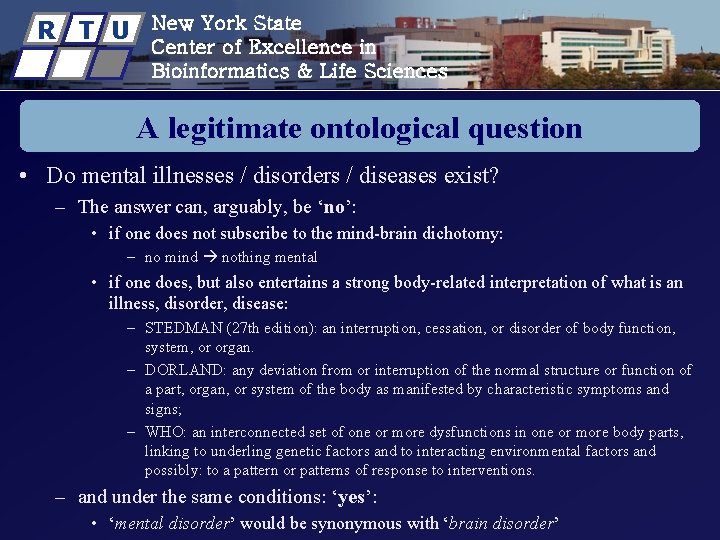 R T U New York State Center of Excellence in Bioinformatics & Life Sciences

A legitimate ontological question

• Do mental illnesses / disorders / diseases exist?
– The answer can, arguably, be ‘no’:
• if one does not subscribe to the mind-brain dichotomy:
– no mind → nothing mental
• if one does, but also entertains a strong body-related interpretation of what is an illness, disorder, disease:
– STEDMAN (27th edition): an interruption, cessation, or disorder of body function, system, or organ.
– DORLAND: any deviation from or interruption of the normal structure or function of a part, organ, or system of the body as manifested by characteristic symptoms and signs;
– WHO: an interconnected set of one or more dysfunctions in one or more body parts, linking to underling genetic factors and to interacting environmental factors and possibly: to a pattern or patterns of response to interventions.
– and under the same conditions: ‘yes’:
• ‘mental disorder’ would be synonymous with ‘brain disorder’